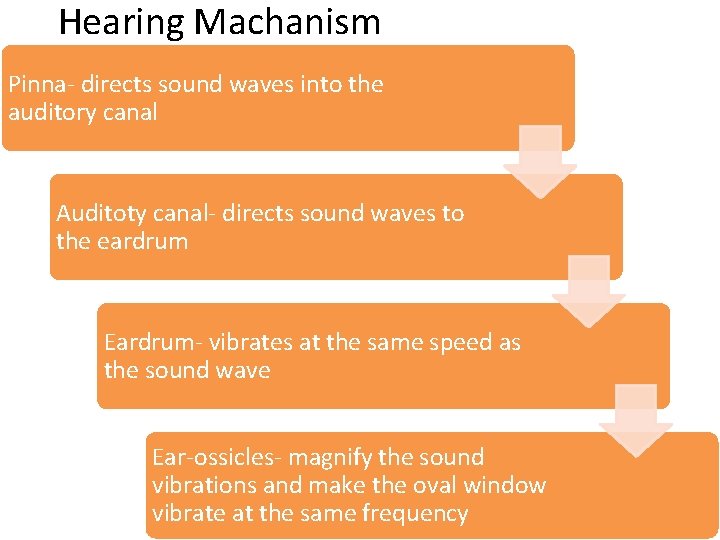 Hearing Machanism

Pinna- directs sound waves into the auditory canal

Auditoty canal- directs sound waves to the eardrum

Eardrum- vibrates at the same speed as the sound wave

Ear-ossicles- magnify the sound vibrations and make the oval window vibrate at the same frequency